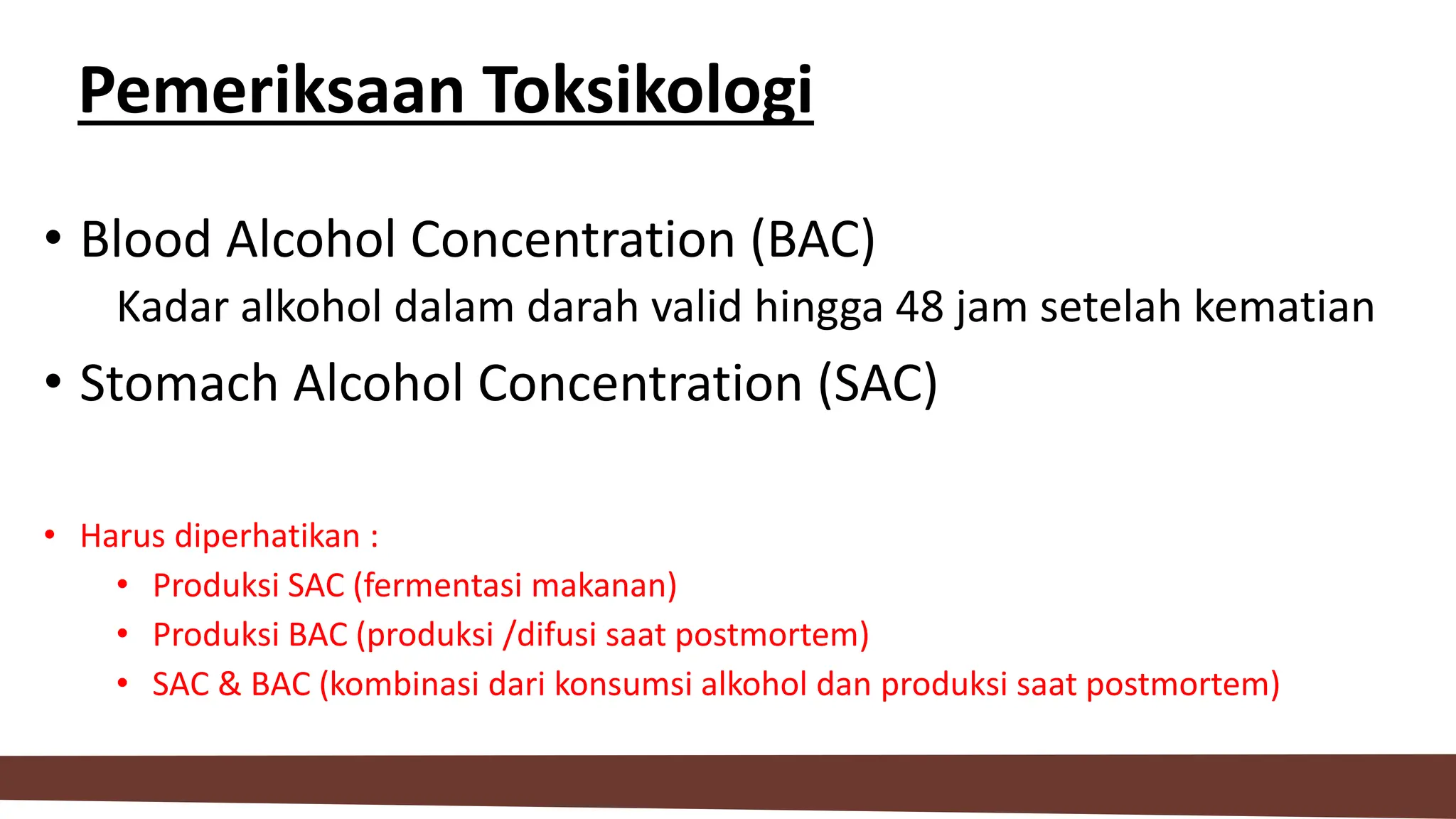 Pemeriksaan Toksikologi

• Blood Alcohol Concentration (BAC)
Kadar alkohol dalam darah valid hingga 48 jam setelah kematian

• Stomach Alcohol Concentration (SAC)

• Harus diperhatikan :
• Produksi SAC (fermentasi makanan)
• Produksi BAC (produksi /difusi saat postmortem)
• SAC & BAC (kombinasi dari konsumsi alkohol dan produksi saat postmortem)